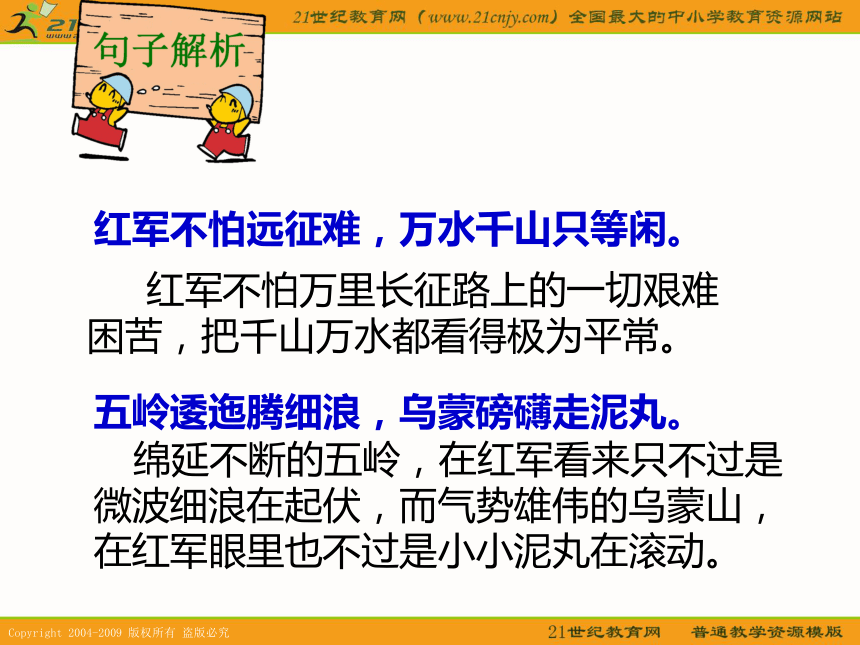 21世纪教育网（www.21cnjy.com）全国最大的中小学教育资源网站

句子解析

红军不怕远征难，万水千山只等闲。

红军不怕万里长征路上的一切艰难困苦，把千山万水都看得极为平常。

五岭逶迤腾细浪，乌蒙磅礴走泥丸。

绵延不断的五岭，在红军看来只不过是微波细浪在起伏，而气势雄伟的乌蒙山，在红军眼里也不过是小小泥丸在滚动。

Copyright 2004-2009 版权所有 盗版必究

21世纪教育网 普通教学资源模版